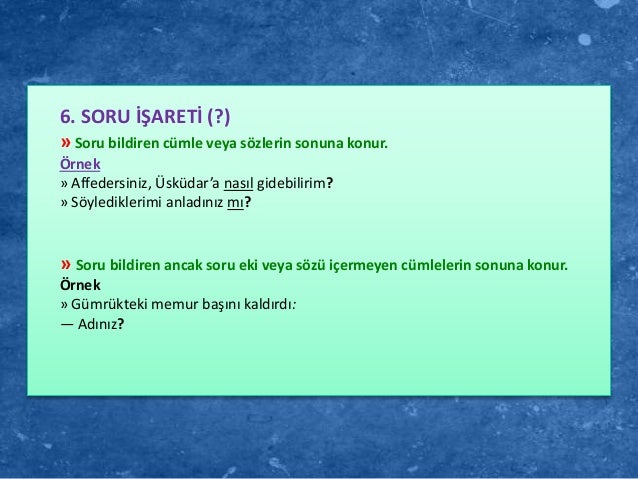 6. SORU İŞARETİ (?)

» Soru bildiren cümle veya sözlerin sonuna konur.

Örnek

» Affedersiniz, Üsküdar'a nasıl gidebilirim?

» Söylediklerimi anladınız mı?

» Soru bildiren ancak soru eki veya sözü içermeyen cümlelerin sonuna konur.

Örnek

» Gümrükteki memur başını kaldırdı:

— Adınız?